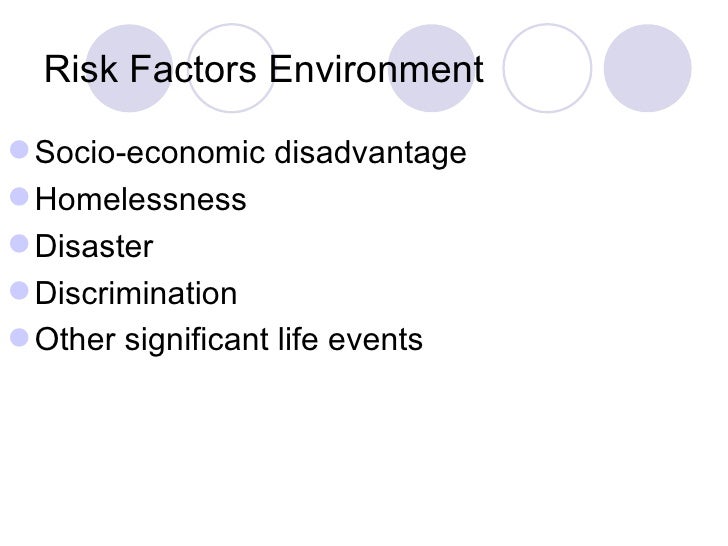 Risk Factors Environment

- Socio-economic disadvantage
- Homelessness
- Disaster
- Discrimination
- Other significant life events